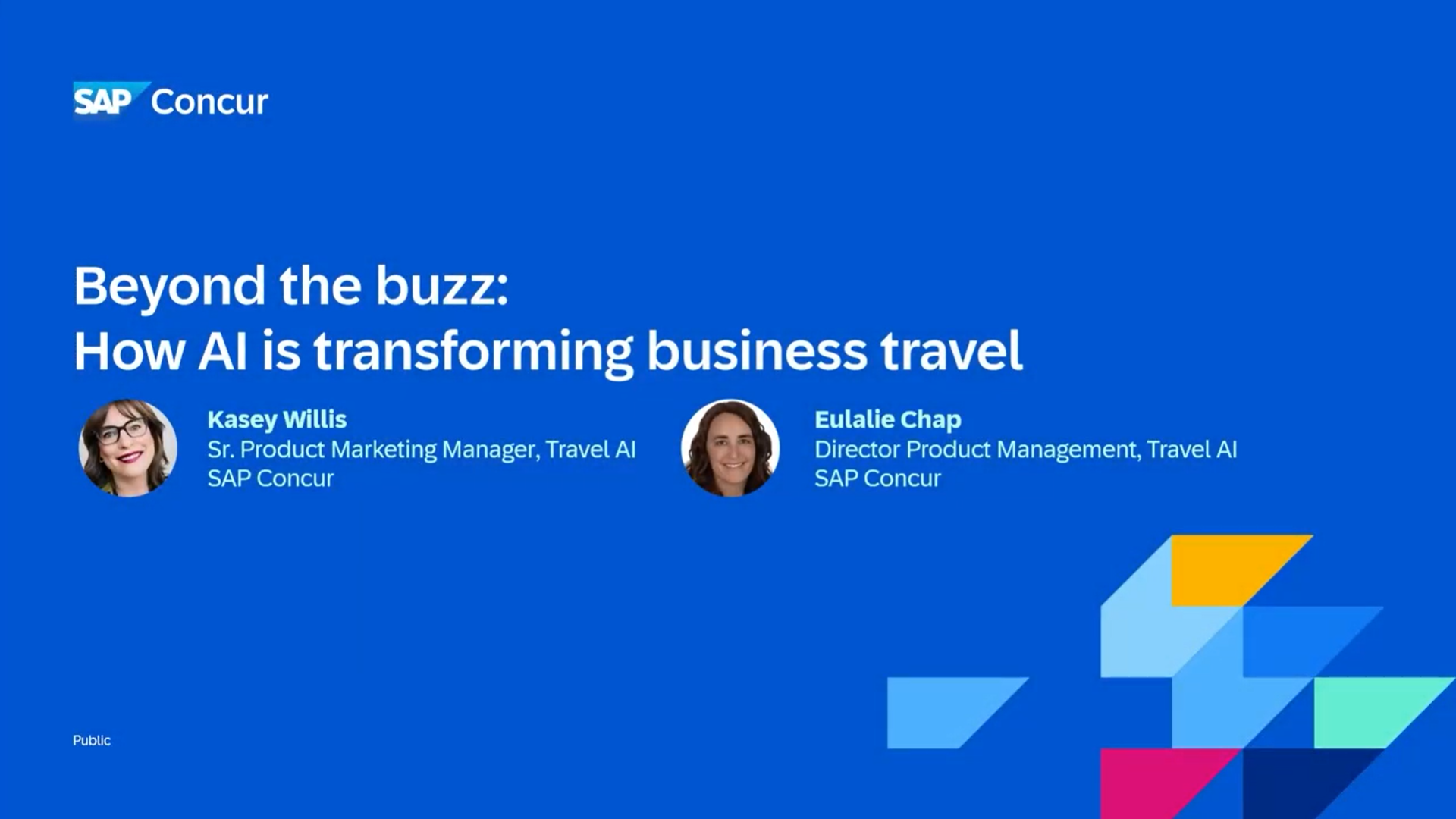 SAP Concur

Beyond the buzz:
How AI is transforming business travel

Kasey Willis
Sr. Product Marketing Manager, Travel AI
SAP Concur

Eulalie Chap
Director Product Management, Travel AI
SAP Concur

Public